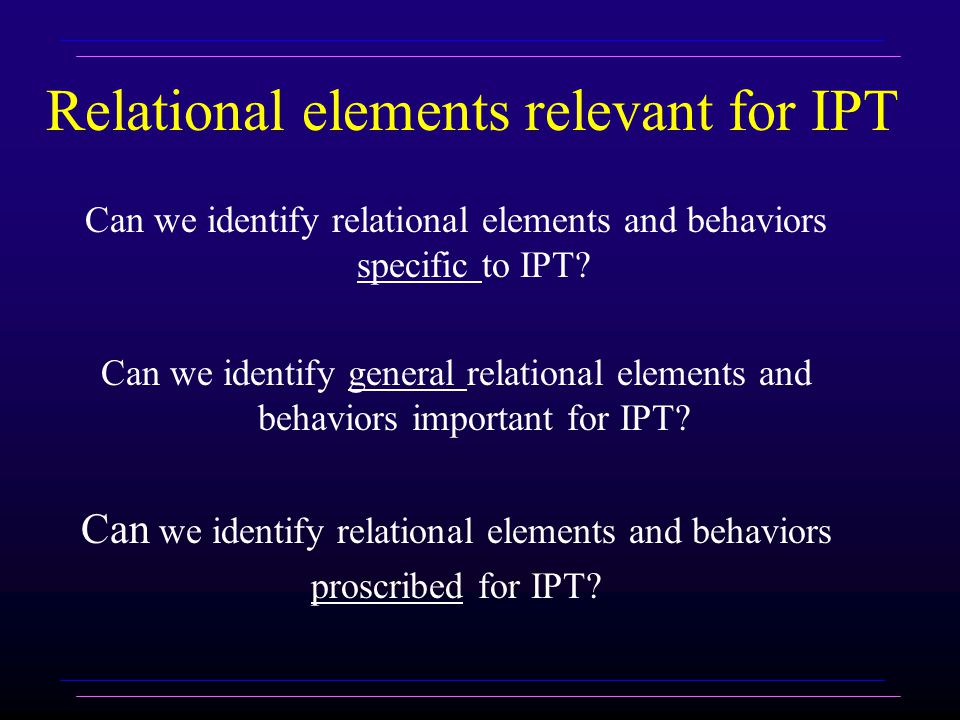 Relational elements relevant for IPT

Can we identify relational elements and behaviors specific to IPT?

Can we identify general relational elements and behaviors important for IPT?

Can we identify relational elements and behaviors proscribed for IPT?